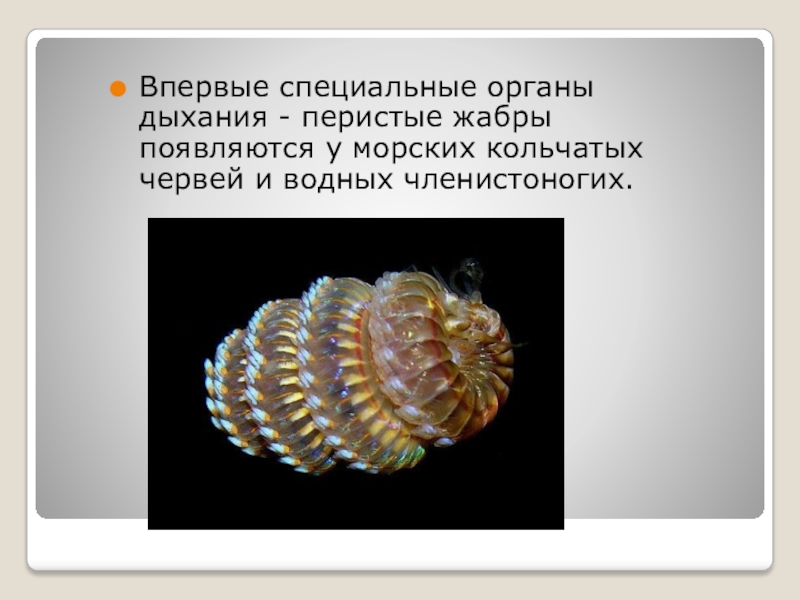 Впервые специальные органы дыхания - перистые жабры появляются у морских кольчатых червей и водных членистоногих.